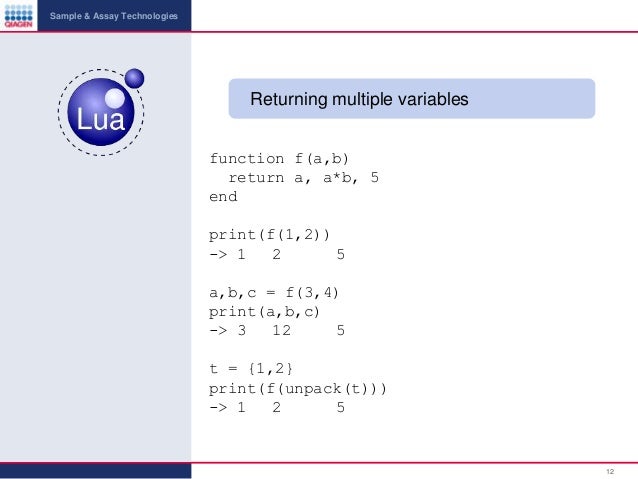 QIAGEN

Sample & Assay Technologies

Lua

Returning multiple variables

function f(a,b)
  return a, a*b, 5
end

print(f(1,2))
-> 1   2      5

a,b,c = f(3,4)
print(a,b,c)
-> 3   12     5

t = {1,2}
print(f(unpack(t)))
-> 1   2      5

12